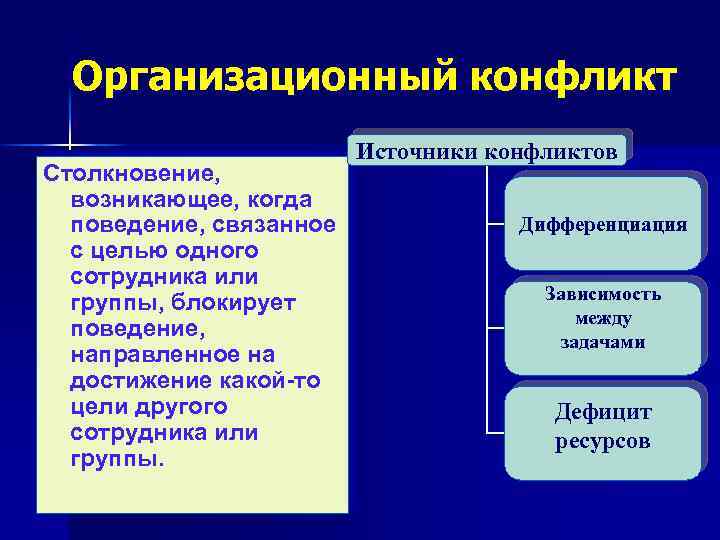 Организационный конфликт

Столкновение, возникающее, когда поведение, связанное с целью одного сотрудника или группы, блокирует поведение, направленное на достижение какой-то цели другого сотрудника или группы.

Источники конфликтов

Дифференциация

Зависимость между задачами

Дефицит ресурсов